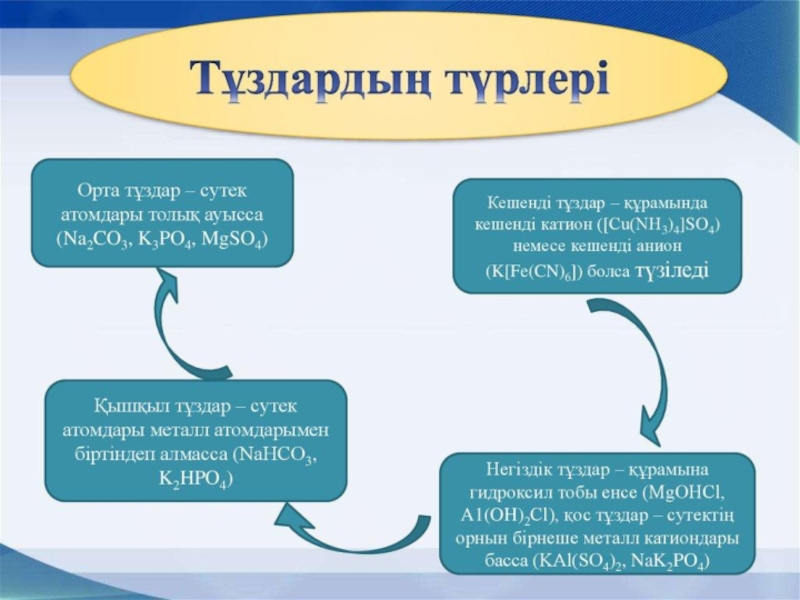 Тұздардың түрлері

Орта тұздар – сутек атомдары толық ауысса ($Na_2CO_3$, $K_3PO_4$, $MgSO_4$)

Кешенді тұздар – құрамында кешенді катион ($[Cu(NH_3)_4]SO_4$) немесе кешенді анион ($K[Fe(CN)_6]$) болса түзіледі

Қышқыл тұздар – сутек атомдары металл атомдарымен біртіндеп алмасса ($NaHCO_3$, $K_2HPO_4$)

Негіздік тұздар – құрамына гидроксил тобы енсе ($MgOHCl$, $A1(OH)_2Cl$), қос тұздар – сутектің орнын бірнеше металл катиондары басса ($KAl(SO_4)_2$, $NaK_2PO_4$)